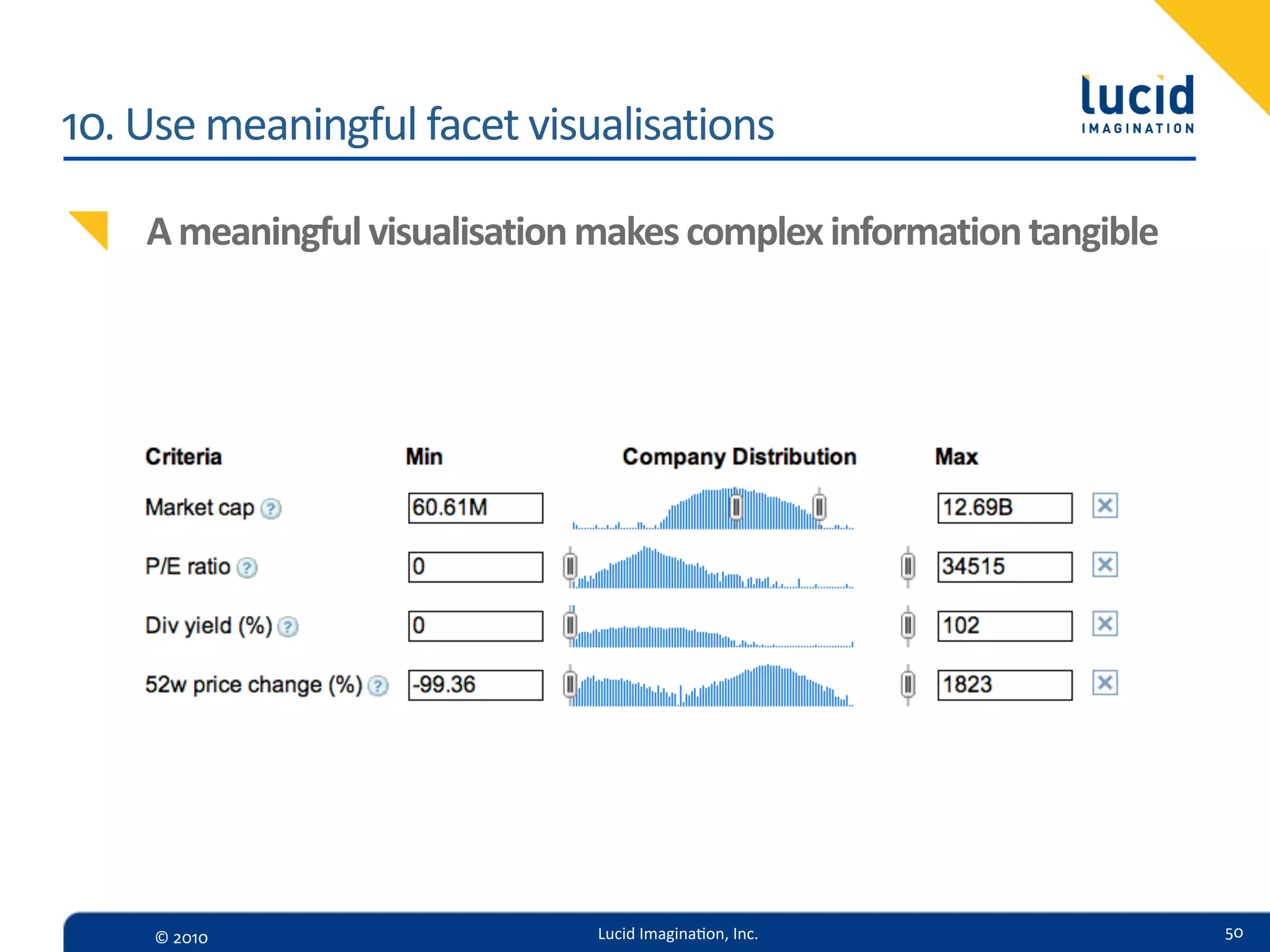 10. Use meaningful facet visualisations

lucid
IMAGINATION

A meaningful visualisation makes complex information tangible

| Criteria | Min | Company Distribution | Max |
|---|---|---|---|
| Market cap ? | 60.61M | | 12.69B |
| P/E ratio ? | 0 | | 34515 |
| Div yield (%) ? | 0 | | 102 |
| 52w price change (%) ? | -99.36 | | 1823 |

© 2010
Lucid Imagination, Inc.
50